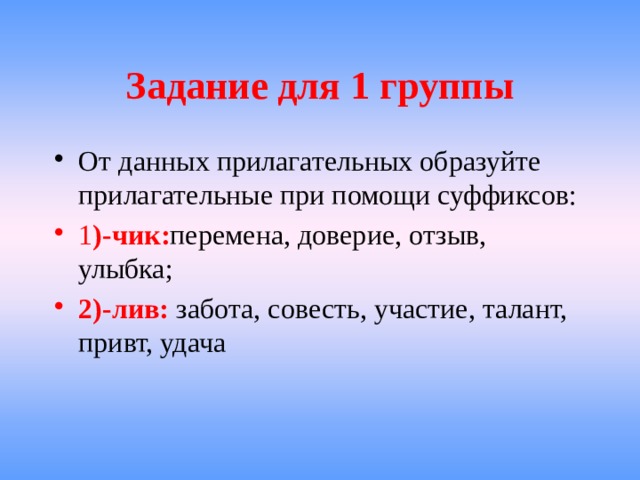 Задание для 1 группы

• От данных прилагательных образуйте прилагательные при помощи суффиксов:

• 1)-чик:перемена, доверие, отзыв, улыбка;

• 2)-лив: забота, совесть, участие, талант, привт, удача